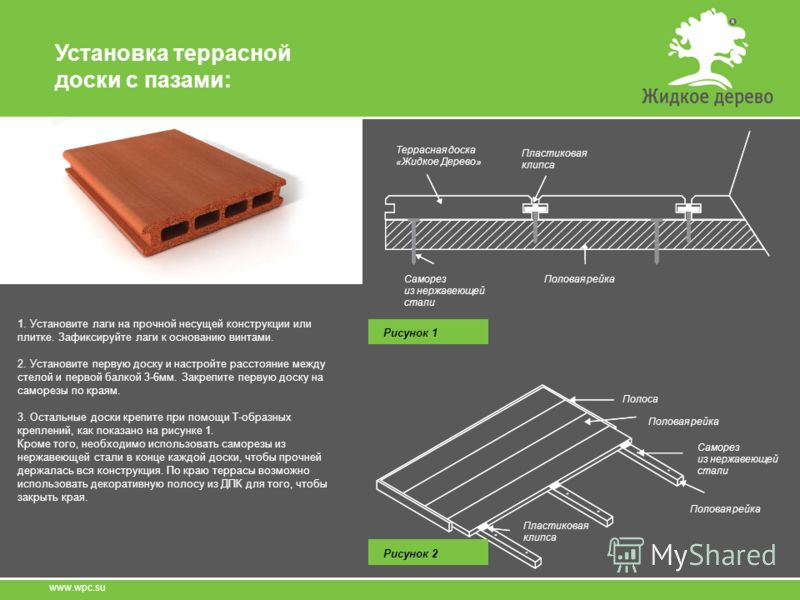 Установка террасной доски с пазами:

Жидкое дерево

Террасная доска «Жидкое Дерево»

Пластиковая клипса

Саморез из нержавеющей стали

Половая рейка

Рисунок 1

1. Установите лаги на прочной несущей конструкции или плитке. Зафиксируйте лаги к основанию винтами.

2. Установите первую доску и настройте расстояние между стелой и первой балкой 3-6мм. Закрепите первую доску на саморезы по краям.

3. Остальные доски крепите при помощи Т-образных креплений, как показано на рисунке 1. Кроме того, необходимо использовать саморезы из нержавеющей стали в конце каждой доски, чтобы прочней держалась вся конструкция. По краю террасы возможно использовать декоративную полосу из ДПК для того, чтобы закрыть края.

Полоса

Половая рейка

Саморез из нержавеющей стали

Половая рейка

Пластиковая клипса

Рисунок 2

MyShared

www.wpc.su